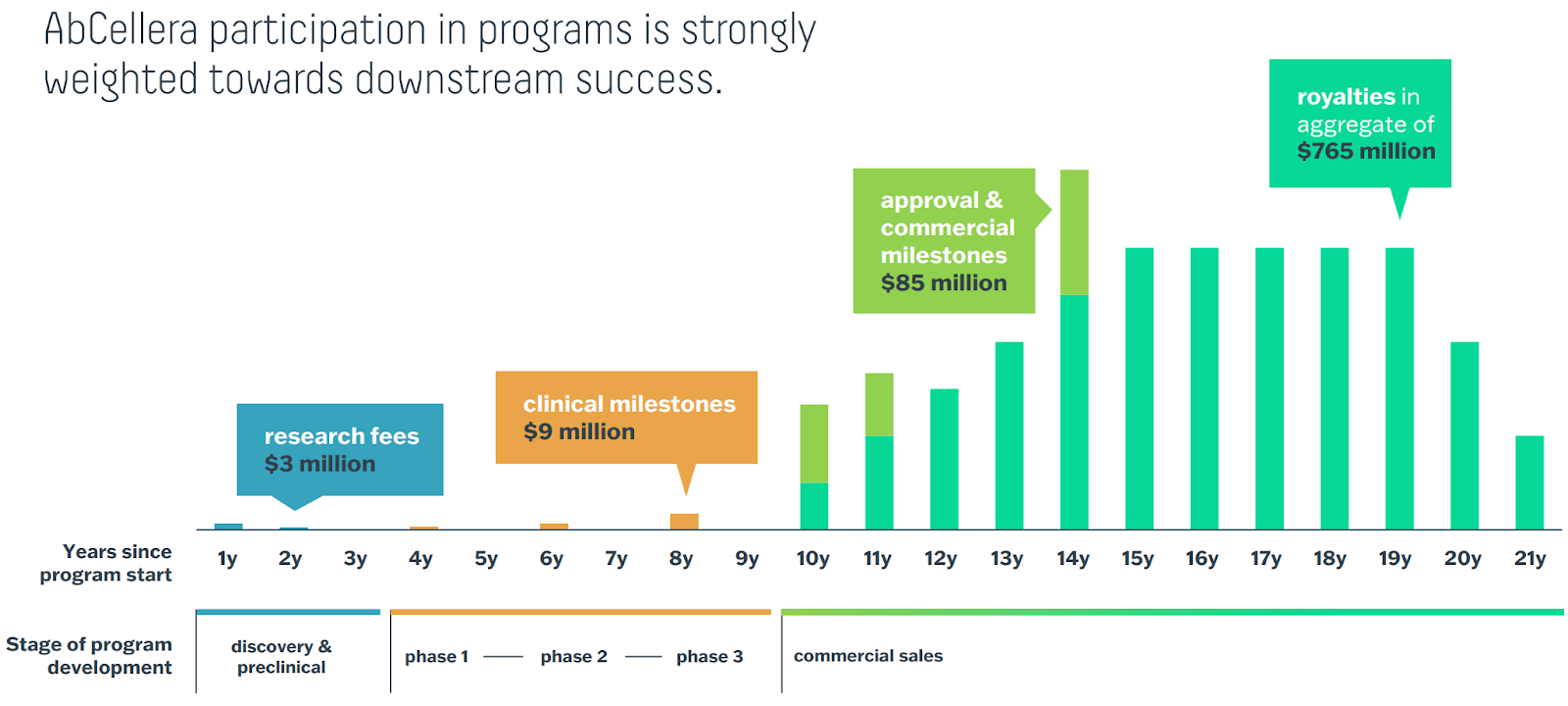 AbCellera participation in programs is strongly weighted towards downstream success.

royalties in aggregate of $765 million

approval & commercial milestones $85 million

clinical milestones $9 million

research fees $3 million

Years since program start

1y 2y 3y 4y 5y 6y 7y 8y 9y 10y 11y 12y 13y 14y 15y 16y 17y 18y 19y 20y 21y

Stage of program development

discovery & preclinical

phase 1 — phase 2 — phase 3

commercial sales